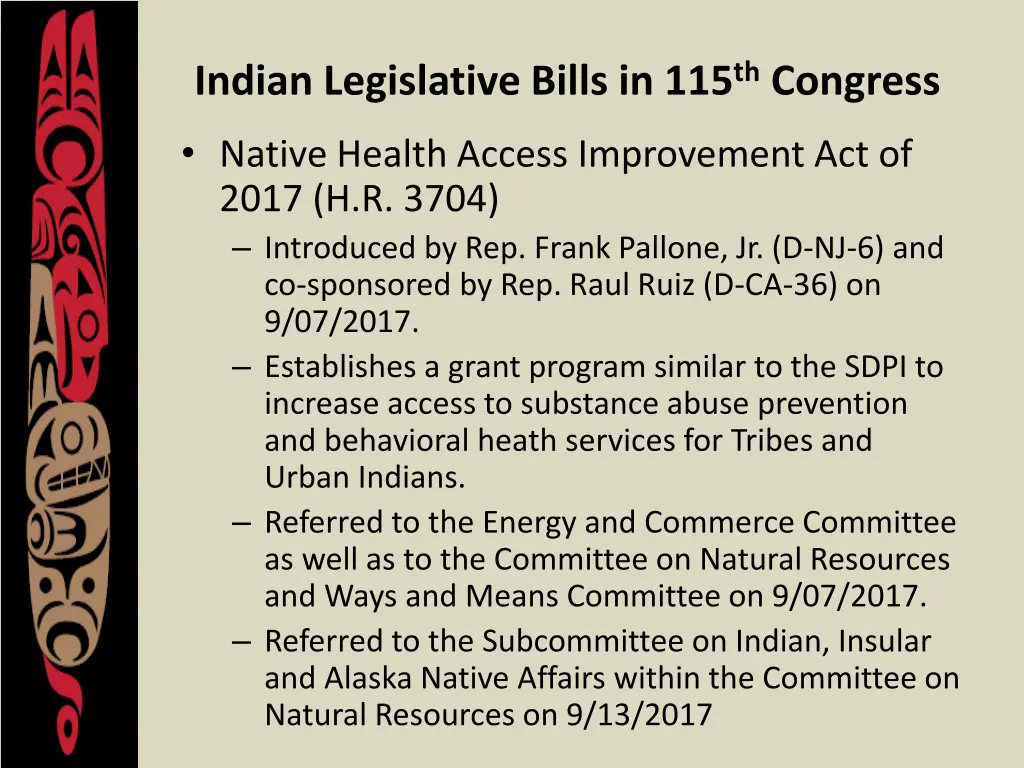 Indian Legislative Bills in 115$^{th}$ Congress

• Native Health Access Improvement Act of 2017 (H.R. 3704)
– Introduced by Rep. Frank Pallone, Jr. (D-NJ-6) and co-sponsored by Rep. Raul Ruiz (D-CA-36) on 9/07/2017.
– Establishes a grant program similar to the SDPI to increase access to substance abuse prevention and behavioral heath services for Tribes and Urban Indians.
– Referred to the Energy and Commerce Committee as well as to the Committee on Natural Resources and Ways and Means Committee on 9/07/2017.
– Referred to the Subcommittee on Indian, Insular and Alaska Native Affairs within the Committee on Natural Resources on 9/13/2017